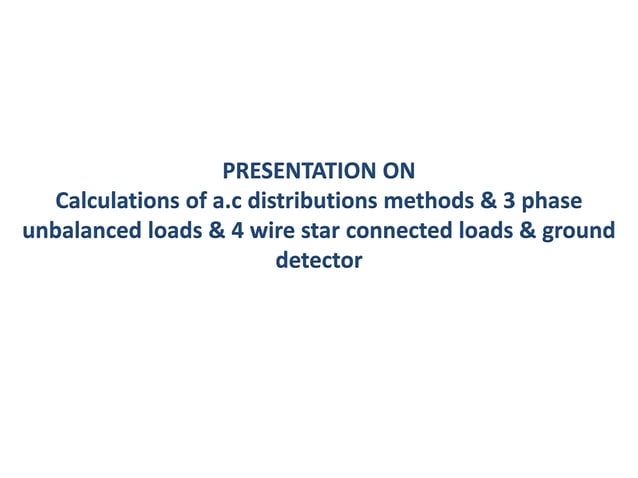 PRESENTATION ON
Calculations of a.c distributions methods & 3 phase unbalanced loads & 4 wire star connected loads & ground detector